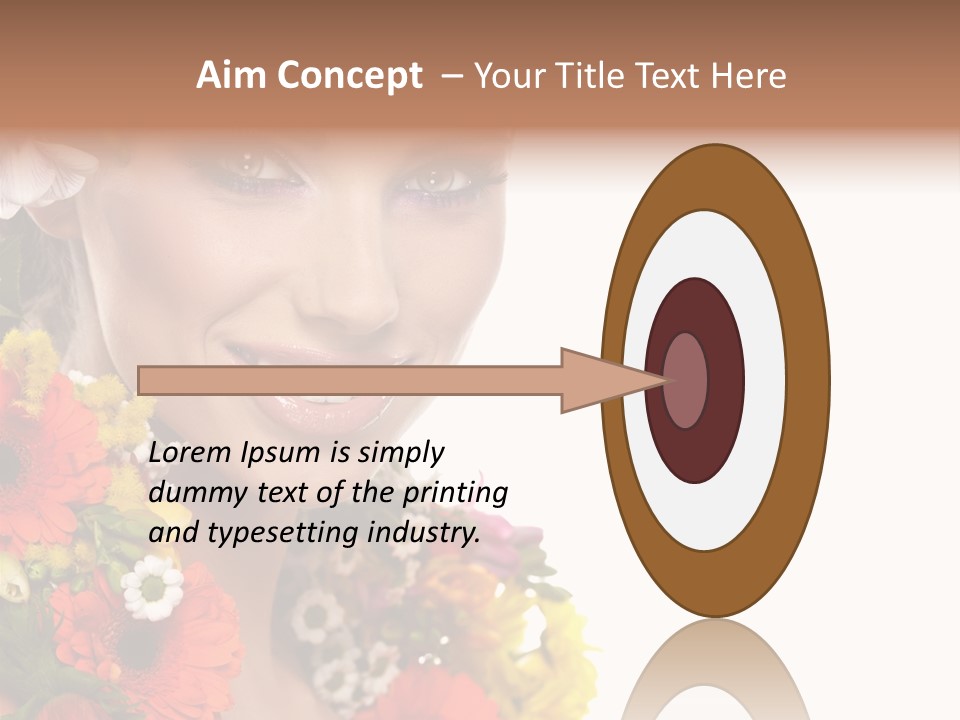 Aim Concept – Your Title Text Here

Lorem Ipsum is simply dummy text of the printing and typesetting industry.